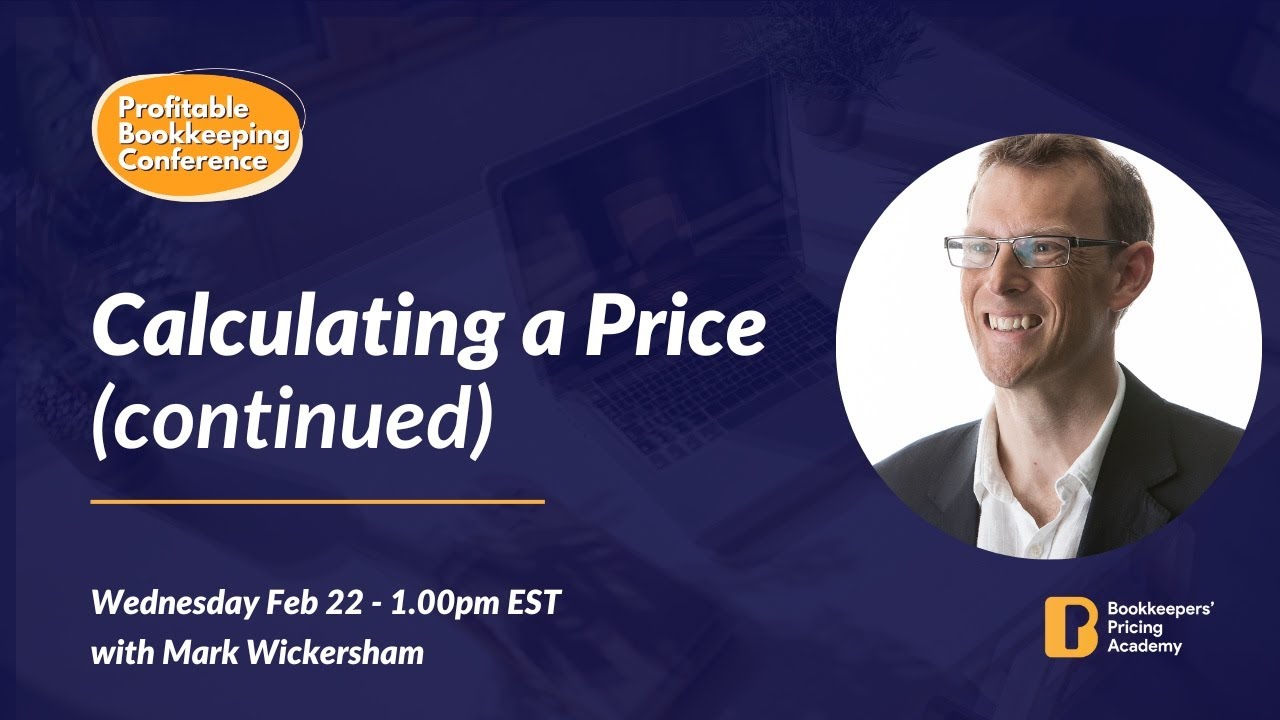 Profitable Bookkeeping Conference

Calculating a Price (continued)

Wednesday Feb 22 - 1.00pm EST
with Mark Wickersham

Bookkeepers' Pricing Academy